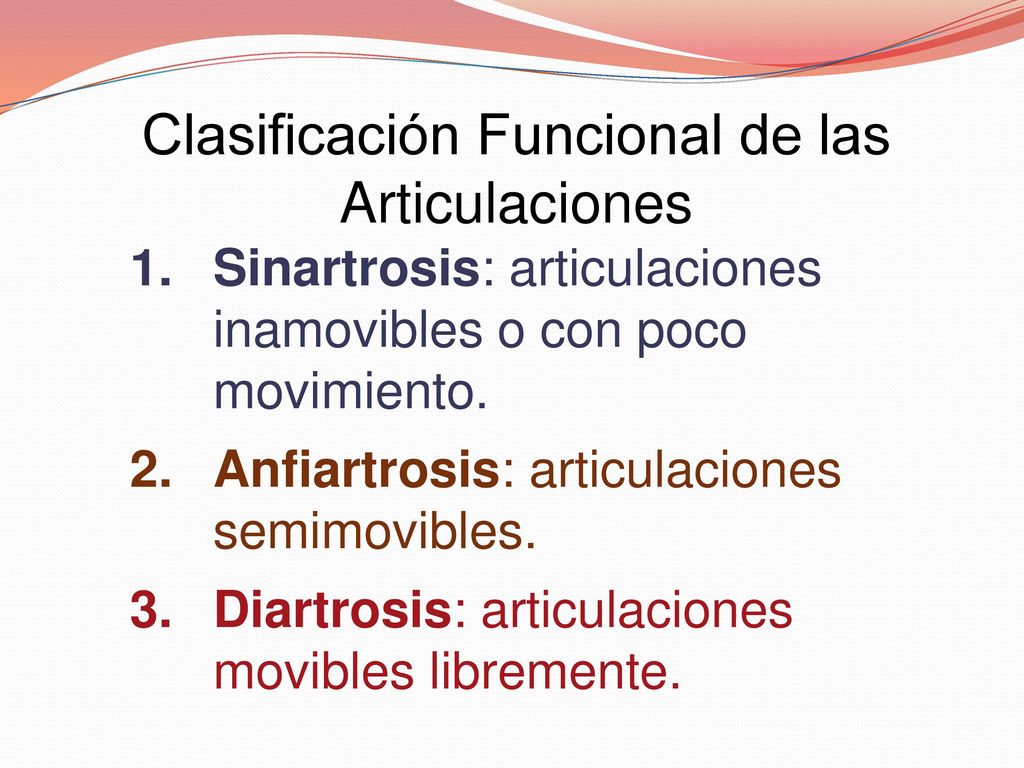 Clasificación Funcional de las Articulaciones

1. Sinartrosis: articulaciones inamovibles o con poco movimiento.

2. Anfiartrosis: articulaciones semimovibles.

3. Diartrosis: articulaciones movibles libremente.